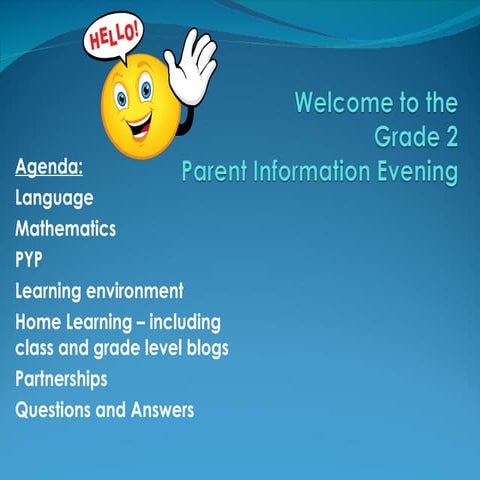 HELLO!

Welcome to the Grade 2 Parent Information Evening

Agenda:
Language
Mathematics
PYP
Learning environment
Home Learning – including class and grade level blogs
Partnerships
Questions and Answers